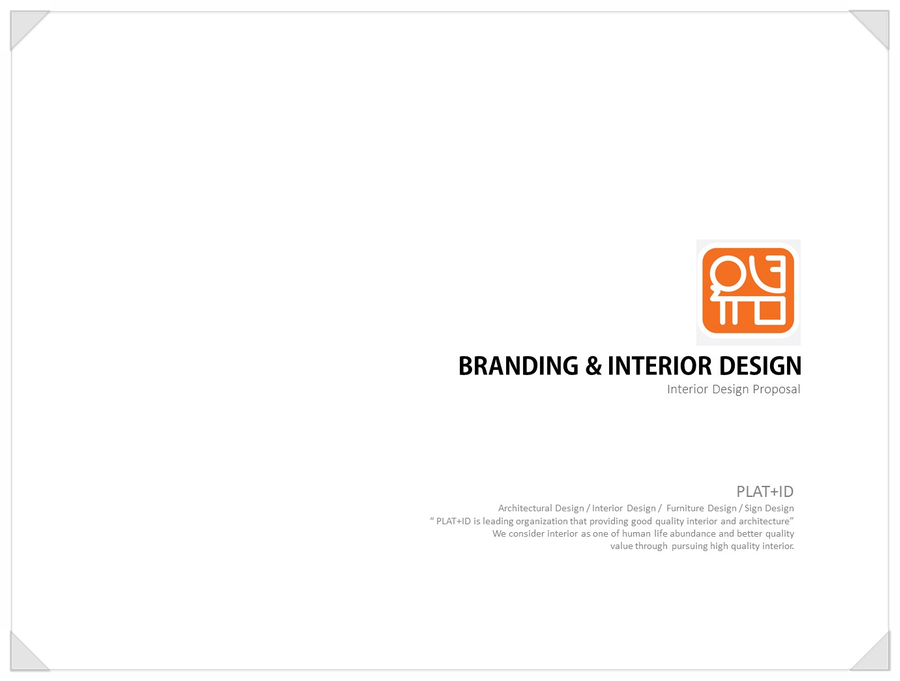 BRANDING & INTERIOR DESIGN
Interior Design Proposal

PLAT+ID
Architectural Design / Interior Design / Furniture Design / Sign Design
" PLAT+ID is leading organization that providing good quality interior and architecture"
We consider interior as one of human life abundance and better quality value through pursuing high quality interior.